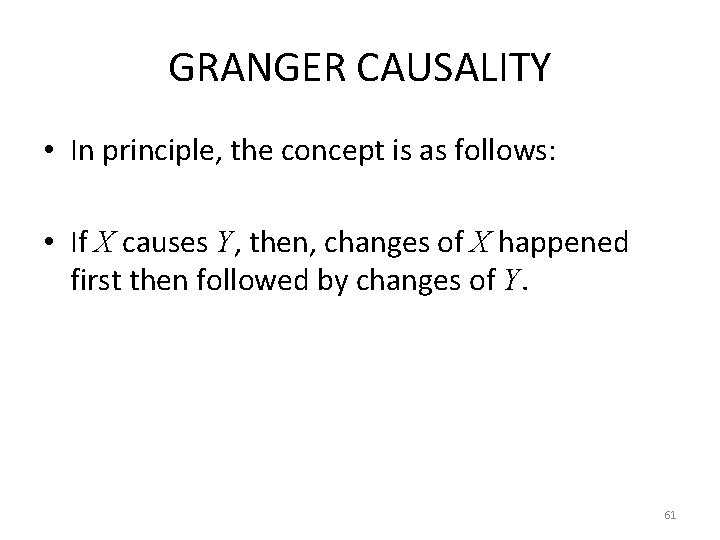 GRANGER CAUSALITY

• In principle, the concept is as follows:

• If $X$ causes $Y$, then, changes of $X$ happened first then followed by changes of $Y$.

61